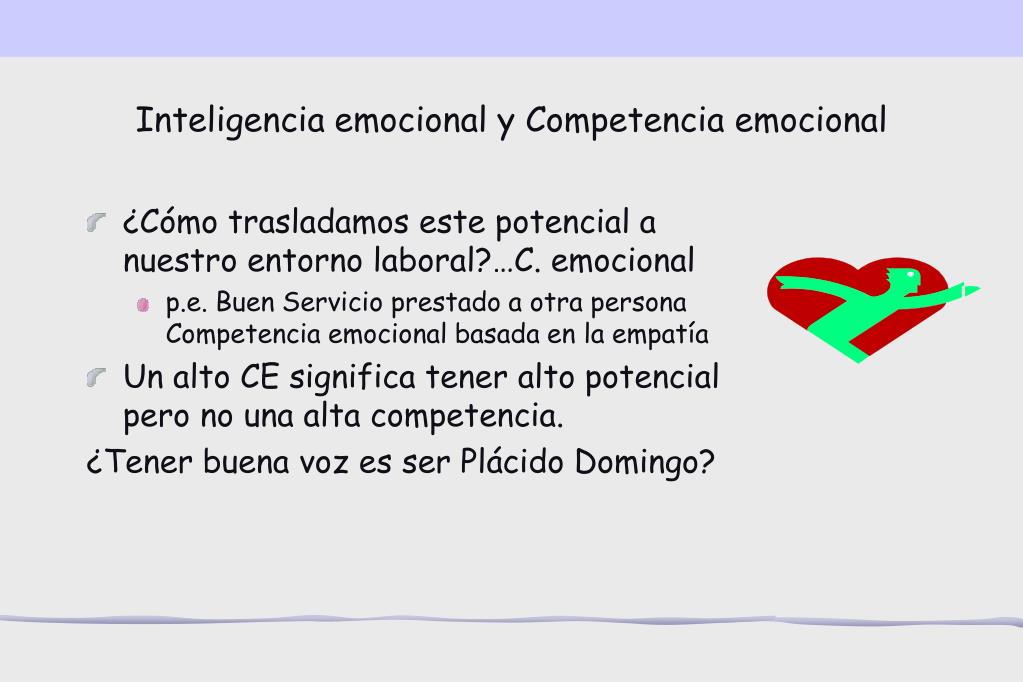 Inteligencia emocional y Competencia emocional

¿Cómo trasladamos este potencial a nuestro entorno laboral?…C. emocional

p.e. Buen Servicio prestado a otra persona Competencia emocional basada en la empatía

Un alto CE significa tener alto potencial pero no una alta competencia.

¿Tener buena voz es ser Plácido Domingo?